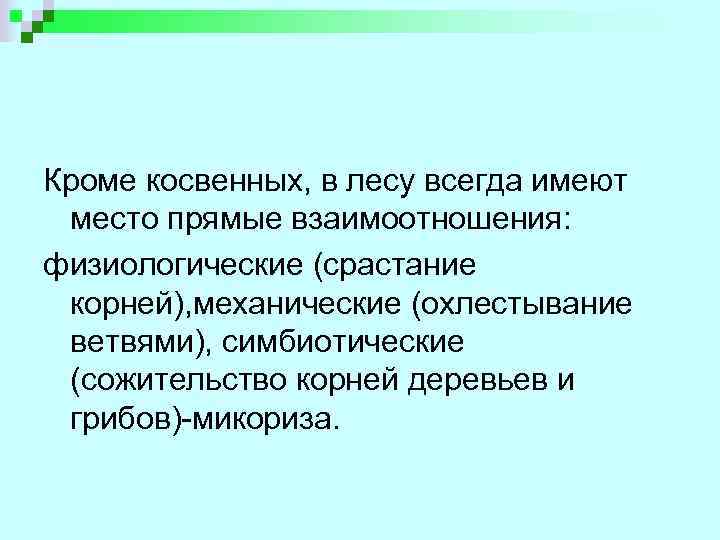 Кроме косвенных, в лесу всегда имеют место прямые взаимоотношения:

физиологические (срастание корней),механические (охлестывание ветвями), симбиотические (сожительство корней деревьев и грибов)-микориза.